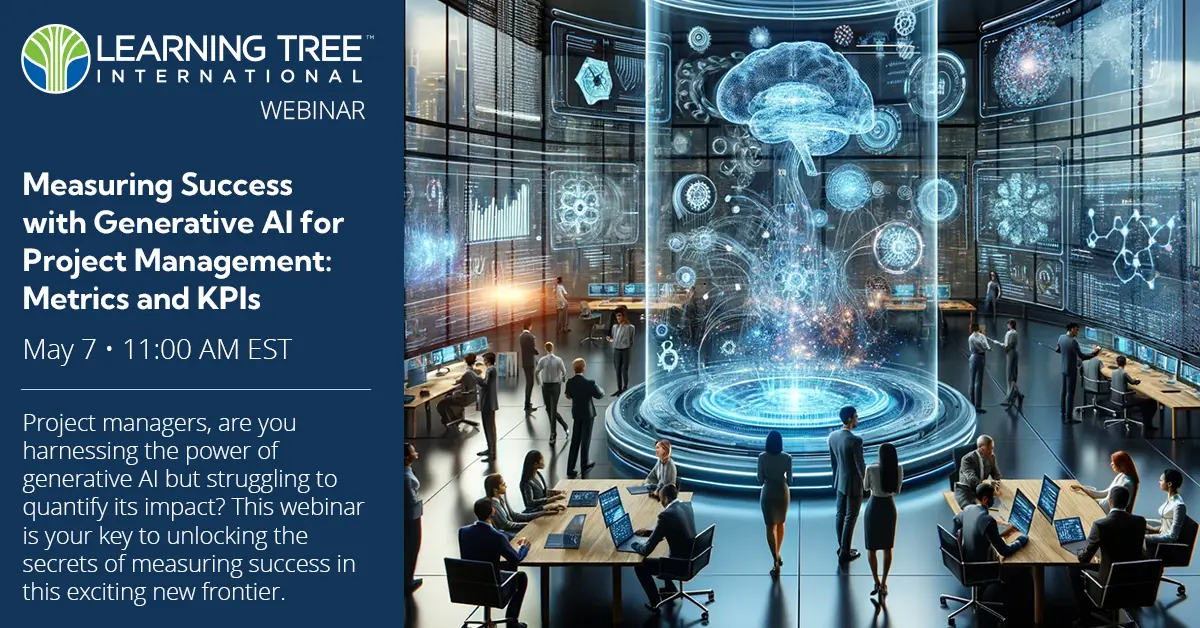 LEARNING TREE™
INTERNATIONAL
WEBINAR

Measuring Success with Generative AI for Project Management: Metrics and KPIs

May 7 • 11:00 AM EST

Project managers, are you harnessing the power of generative AI but struggling to quantify its impact? This webinar is your key to unlocking the secrets of measuring success in this exciting new frontier.